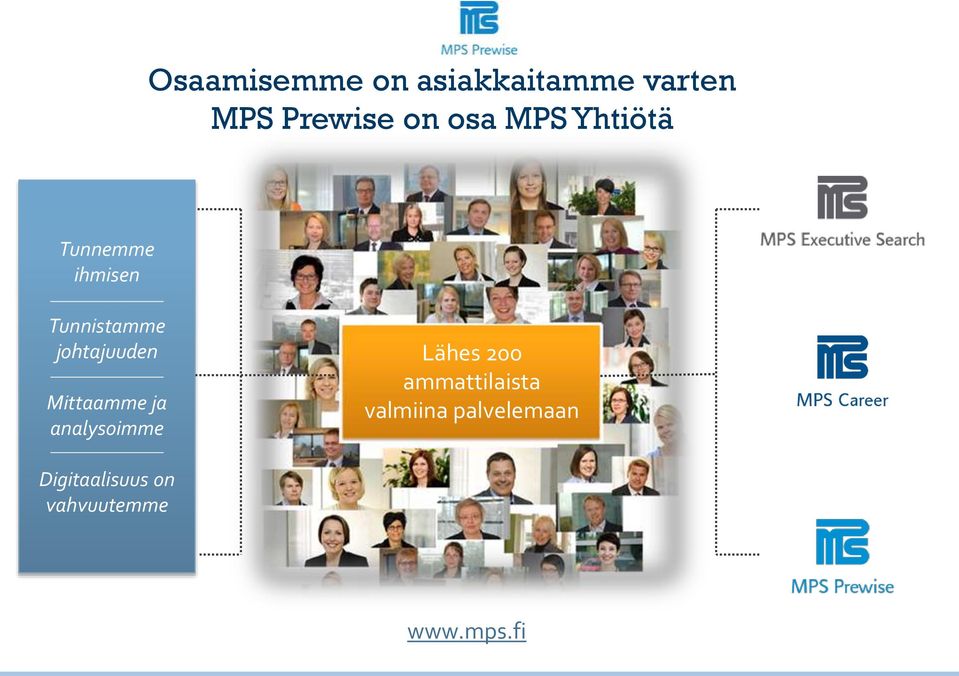 MPS Prewise

Osaamisemme on asiakkaitamme varten
MPS Prewise on osa MPS Yhtiötä

Tunnemme ihmisen

Tunnistamme johtajuuden

Mittaamme ja analysoimme

Digitaalisuus on vahvuutemme

Lähes 200 ammattilaista valmiina palvelemaan

MPS Executive Search

MPS Career

MPS Prewise

www.mps.fi